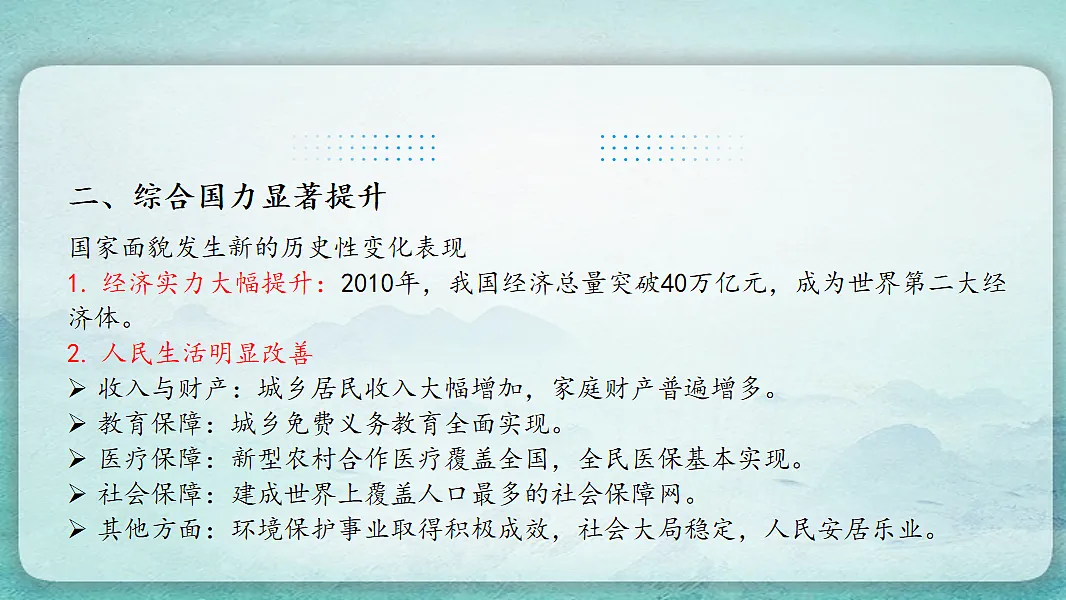 二、综合国力显著提升

国家面貌发生新的历史性变化表现

1. 经济实力大幅提升：2010年，我国经济总量突破40万亿元，成为世界第二大经济体。

2. 人民生活明显改善

➢ 收入与财产：城乡居民收入大幅增加，家庭财产普遍增多。

➢ 教育保障：城乡免费义务教育全面实现。

➢ 医疗保障：新型农村合作医疗覆盖全国，全民医保基本实现。

➢ 社会保障：建成世界上覆盖人口最多的社会保障网。

➢ 其他方面：环境保护事业取得积极成效，社会大局稳定，人民安居乐业。